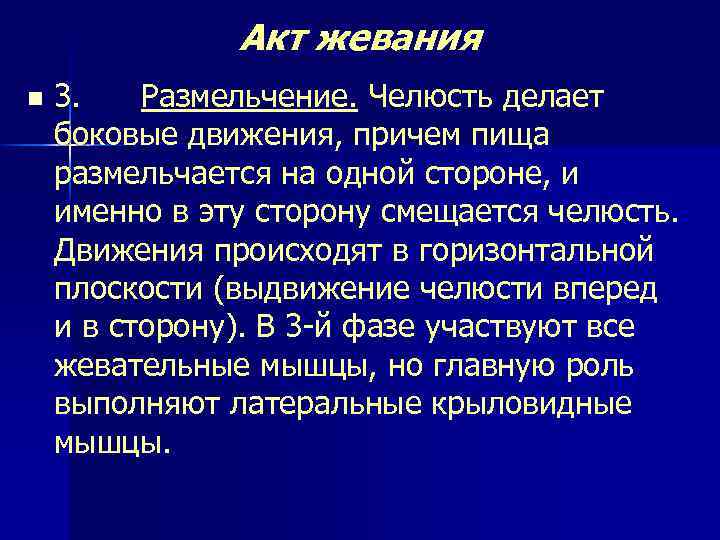 Акт жевания

3. Размельчение. Челюсть делает боковые движения, причем пища размельчается на одной стороне, и именно в эту сторону смещается челюсть. Движения происходят в горизонтальной плоскости (выдвижение челюсти вперед и в сторону). В 3-й фазе участвуют все жевательные мышцы, но главную роль выполняют латеральные крыловидные мышцы.